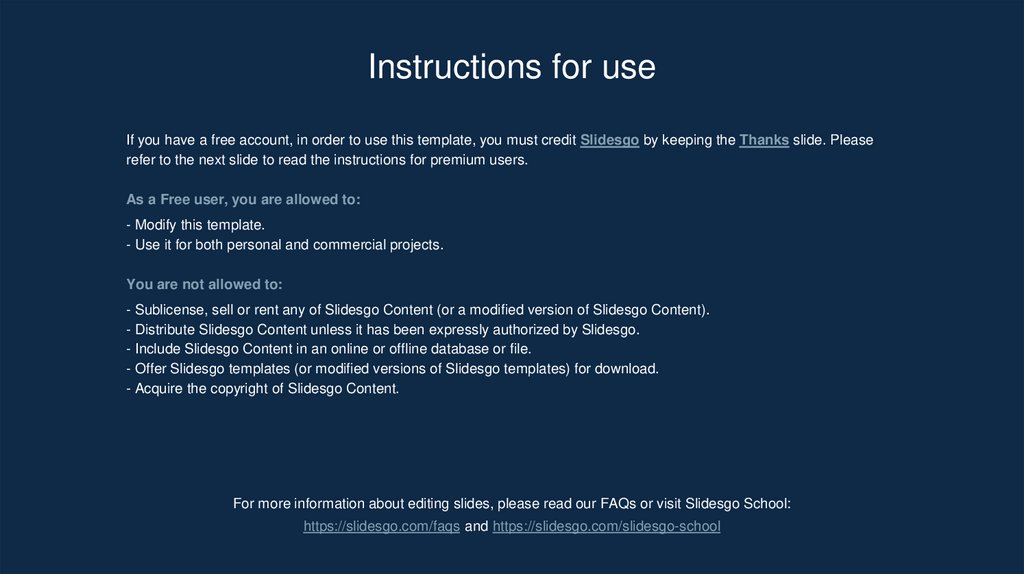 Instructions for use

If you have a free account, in order to use this template, you must credit Slidesgo by keeping the Thanks slide. Please refer to the next slide to read the instructions for premium users.

As a Free user, you are allowed to:

- Modify this template.
- Use it for both personal and commercial projects.

You are not allowed to:

- Sublicense, sell or rent any of Slidesgo Content (or a modified version of Slidesgo Content).
- Distribute Slidesgo Content unless it has been expressly authorized by Slidesgo.
- Include Slidesgo Content in an online or offline database or file.
- Offer Slidesgo templates (or modified versions of Slidesgo templates) for download.
- Acquire the copyright of Slidesgo Content.

For more information about editing slides, please read our FAQs or visit Slidesgo School:
https://slidesgo.com/faqs and https://slidesgo.com/slidesgo-school